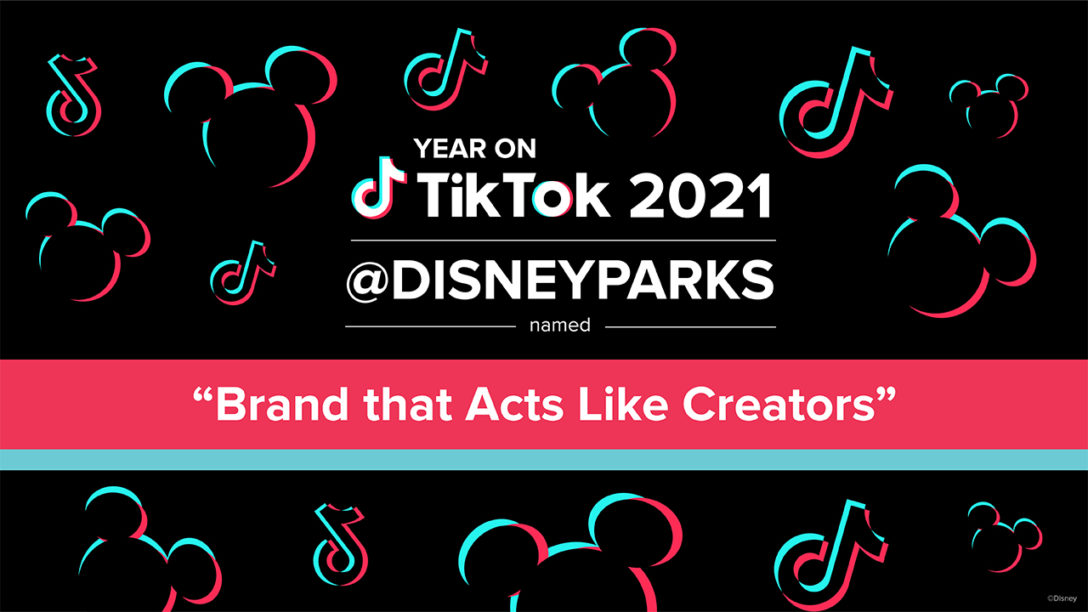 YEAR ON
TikTok 2021
@DISNEYPARKS
named

“Brand that Acts Like Creators”

©Disney